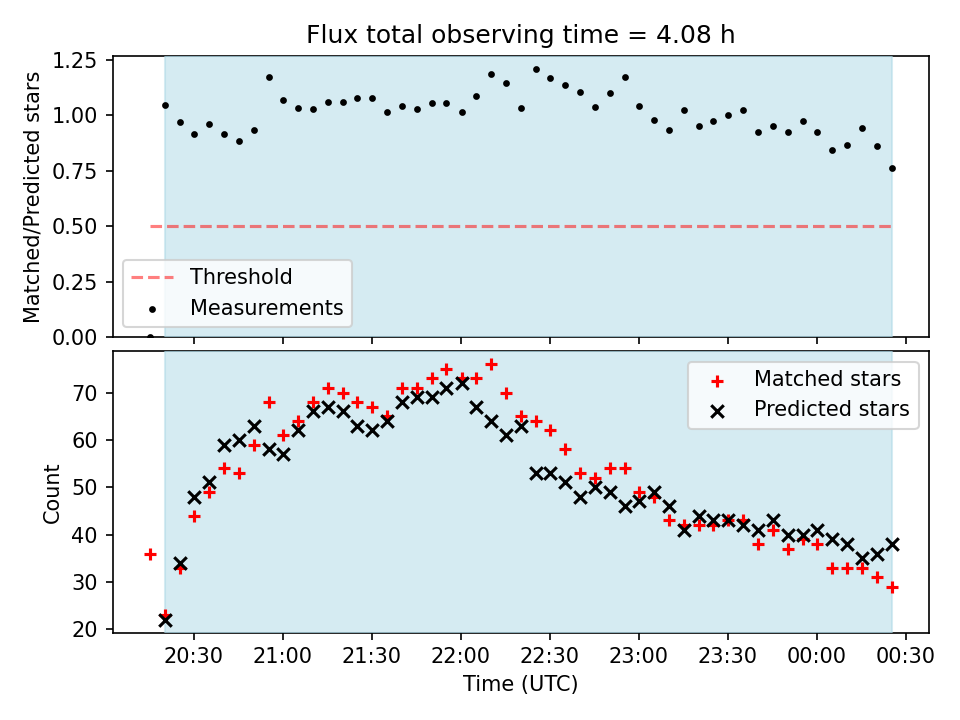 Flux total observing time = 4.08 h

Matched/Predicted stars

1.25
1.00
0.75
0.50
0.25
0.00

Threshold
Measurements

Count

70
60
50
40
30
20

Matched stars
Predicted stars

20:30
21:00
21:30
22:00
22:30
23:00
23:30
00:00
00:30

Time (UTC)